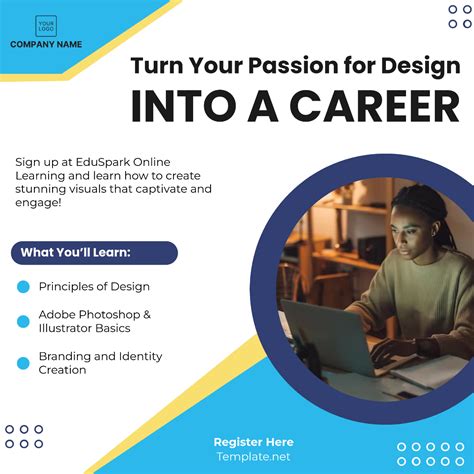 YOUR LOGO

COMPANY NAME

Turn Your Passion for Design

INTO A CAREER

Sign up at EduSpark Online Learning and learn how to create stunning visuals that captivate and engage!

What You'll Learn:

Principles of Design

Adobe Photoshop & Illustrator Basics

Branding and Identity Creation

Register Here

Template.net